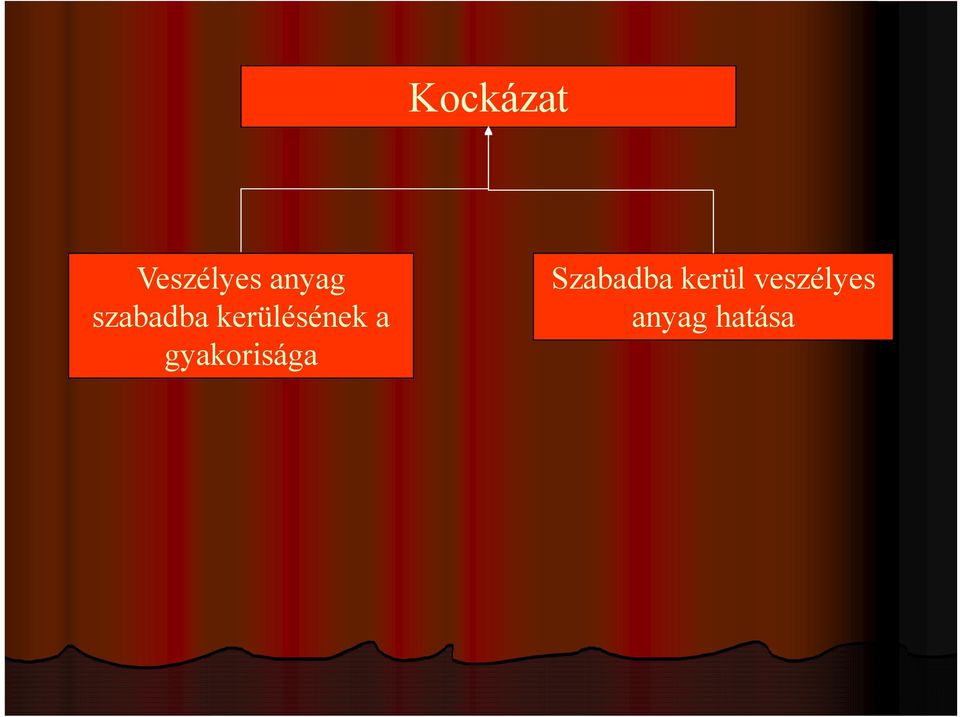 Kockázat

Veszélyes anyag szabadba kerülésének a gyakorisága

Szabadba kerül veszélyes anyag hatása